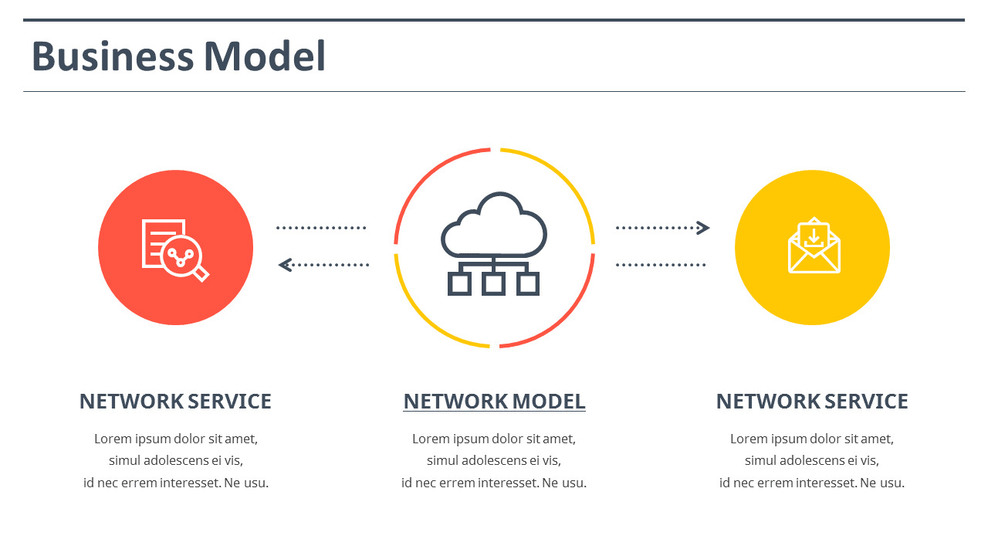 Business Model

NETWORK SERVICE

Lorem ipsum dolor sit amet, simul adolescens ei vis, id nec errem interesset. Ne usu.

NETWORK MODEL

Lorem ipsum dolor sit amet, simul adolescens ei vis, id nec errem interesset. Ne usu.

NETWORK SERVICE

Lorem ipsum dolor sit amet, simul adolescens ei vis, id nec errem interesset. Ne usu.